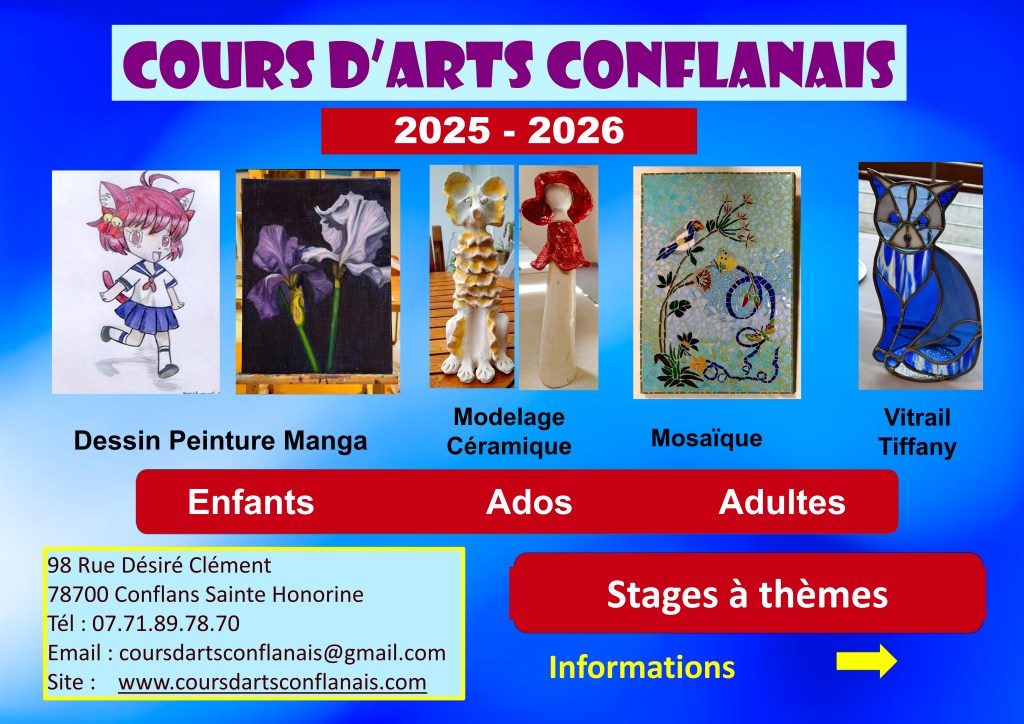 COURS D'ARTS CONFLANAIS

2025 - 2026

Dessin Peinture Manga

Modelage Céramique

Mosaïque

Vitrail Tiffany

Enfants Ados Adultes

98 Rue Désiré Clément
78700 Conflans Sainte Honorine
Tél : 07.71.89.78.70
Email : coursdartsconflanais@gmail.com
Site : www.coursdartsconflanais.com

Stages à thèmes

Informations